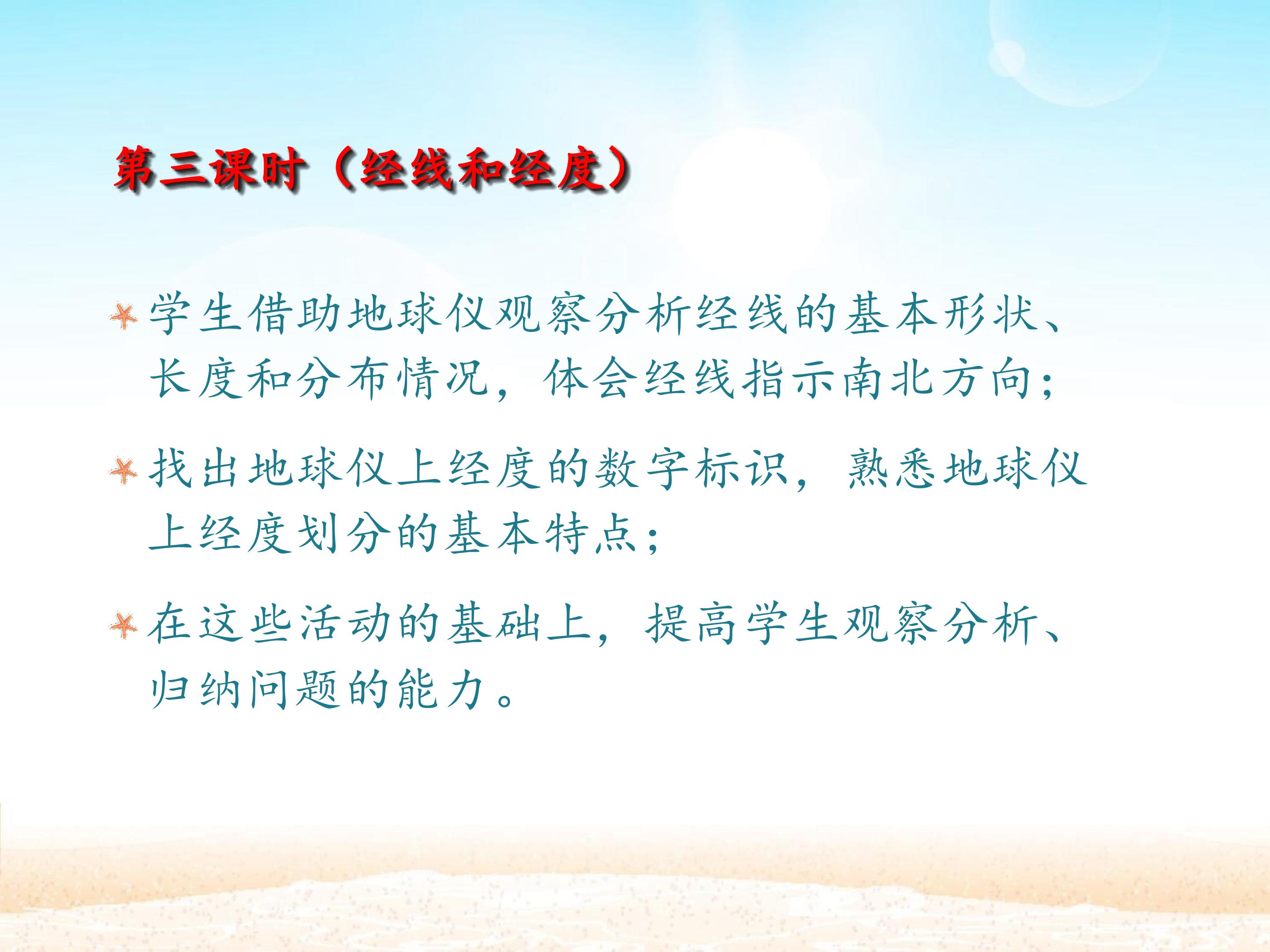 第三课时（经线和经度）

学生借助地球仪观察分析经线的基本形状、长度和分布情况，体会经线指示南北方向；

找出地球仪上经度的数字标识，熟悉地球仪上经度划分的基本特点；

在这些活动的基础上，提高学生观察分析、归纳问题的能力。